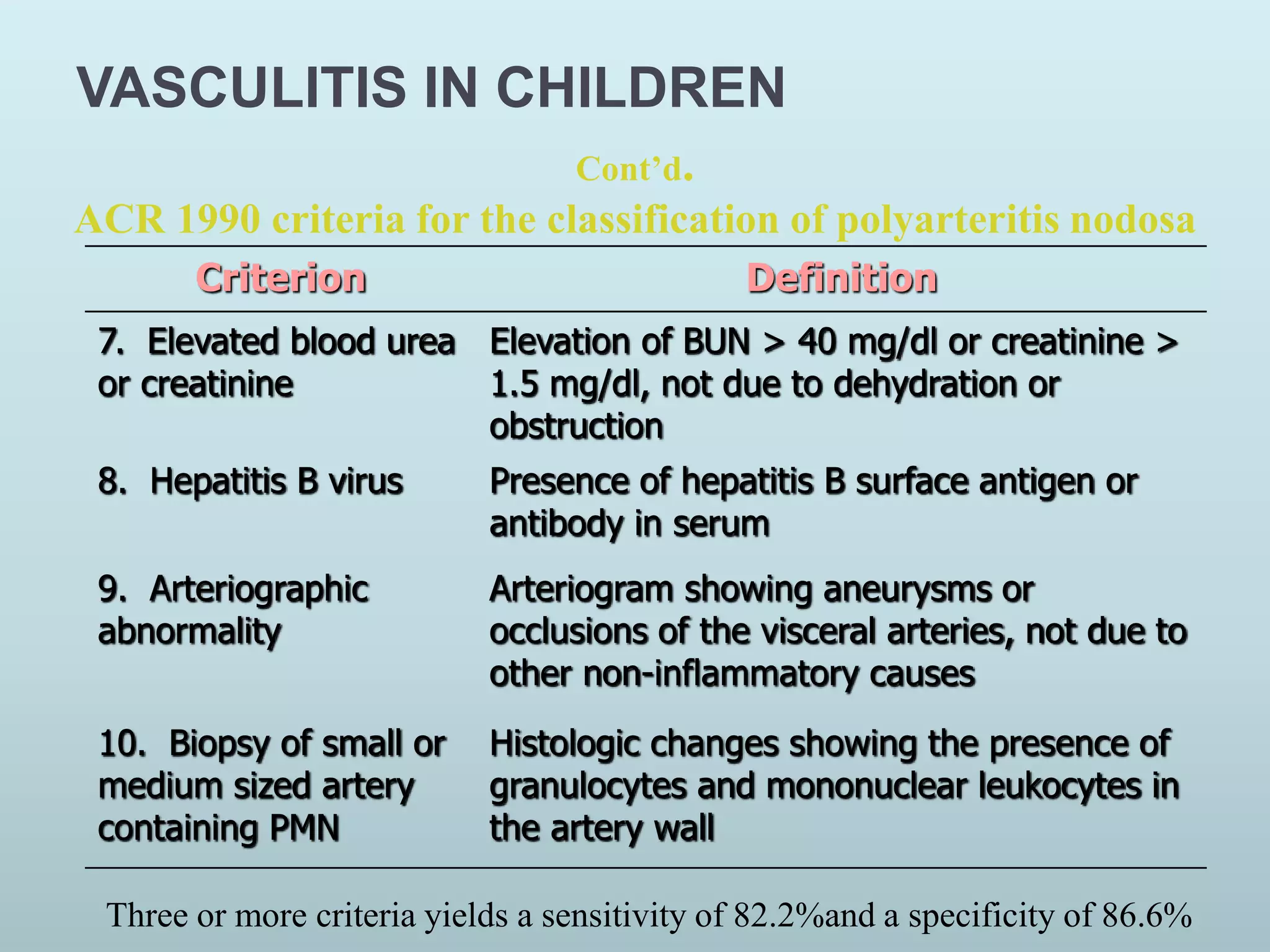 VASCULITIS IN CHILDREN

Cont'd.

ACR 1990 criteria for the classification of polyarteritis nodosa

| Criterion | Definition |
|---|---|
| 7. Elevated blood urea or creatinine | Elevation of BUN > 40 mg/dl or creatinine > 1.5 mg/dl, not due to dehydration or obstruction |
| 8. Hepatitis B virus | Presence of hepatitis B surface antigen or antibody in serum |
| 9. Arteriographic abnormality | Arteriogram showing aneurysms or occlusions of the visceral arteries, not due to other non-inflammatory causes |
| 10. Biopsy of small or medium sized artery containing PMN | Histologic changes showing the presence of granulocytes and mononuclear leukocytes in the artery wall |

Three or more criteria yields a sensitivity of 82.2%and a specificity of 86.6%